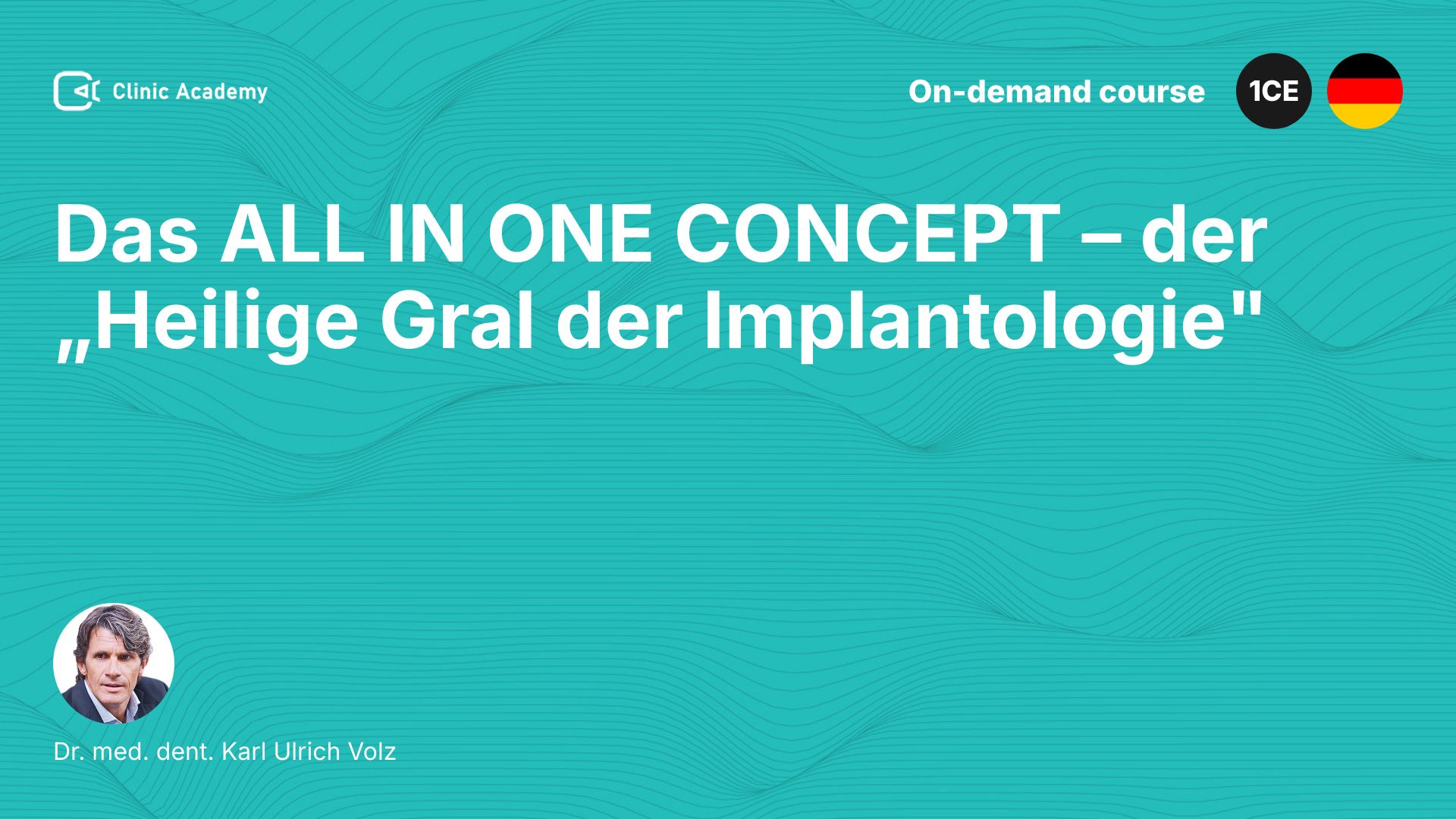 Clinic Academy

On-demand course

1CE

Das ALL IN ONE CONCEPT – der „Heilige Gral der Implantologie"

Dr. med. dent. Karl Ulrich Volz